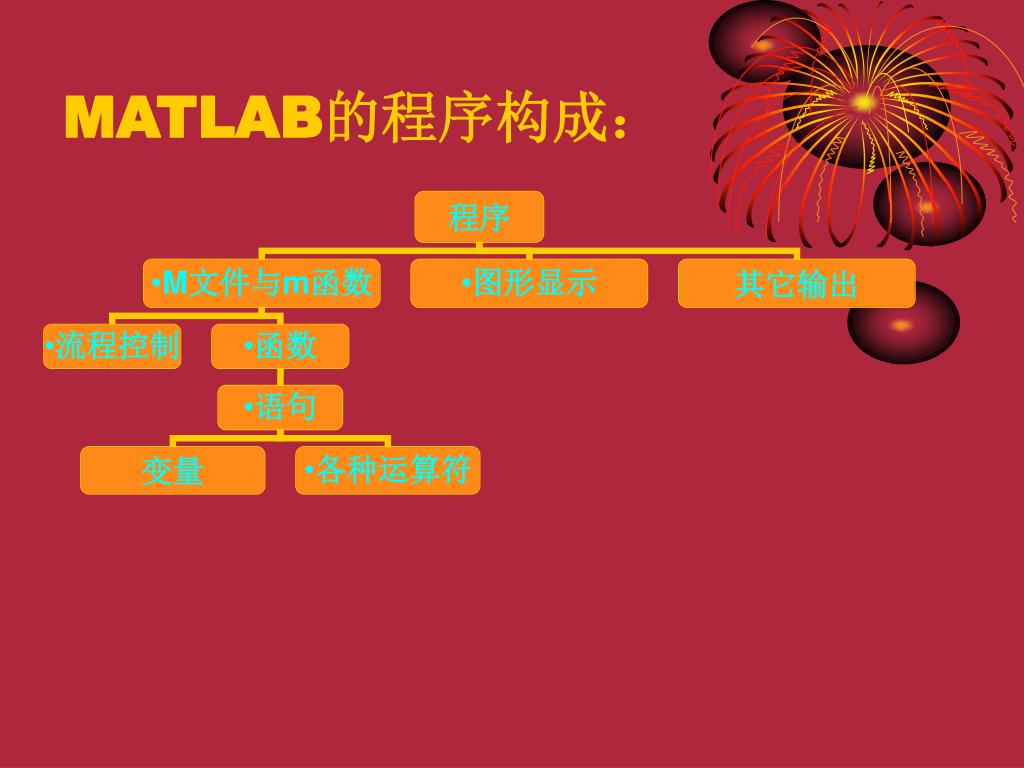 MATLAB的程序构成：

程序

•M文件与m函数

•图形显示

其它输出

•流程控制

•函数

•语句

变量

•各种运算符